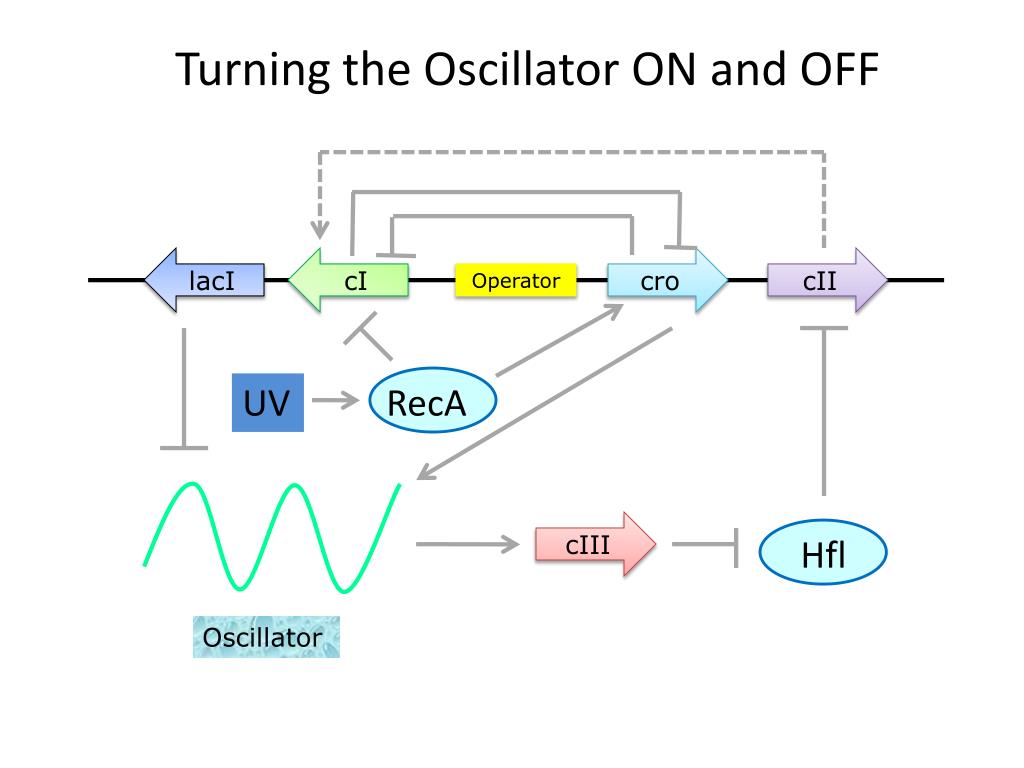 Turning the Oscillator ON and OFF

lacI

cI

Operator

cro

cII

UV

RecA

cIII

Hfl

Oscillator